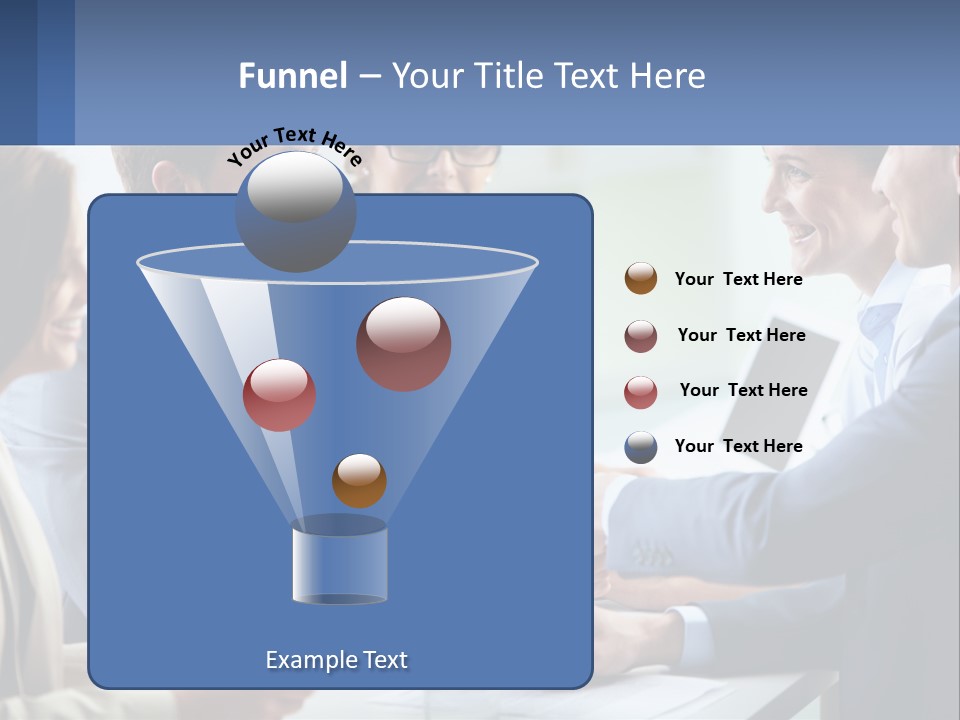 Funnel – Your Title Text Here

Your Text Here

Your Text Here

Your Text Here

Your Text Here

Your Text Here

Example Text